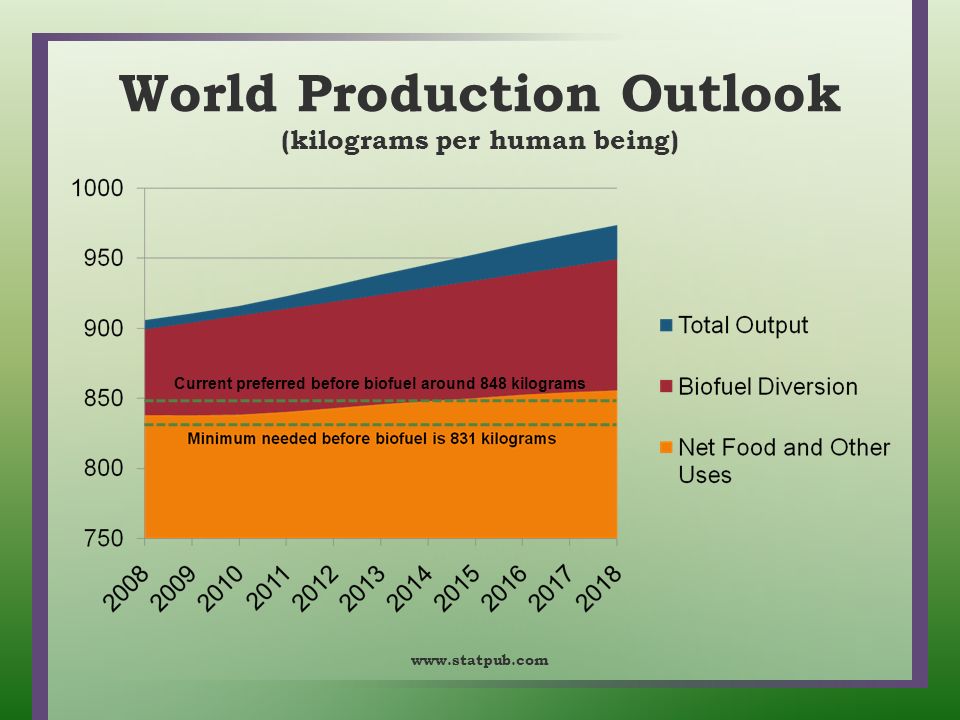 World Production Outlook
(kilograms per human being)

1000
950
900
850
800
750

Current preferred before biofuel around 848 kilograms
Minimum needed before biofuel is 831 kilograms

2008 2009 2010 2011 2012 2013 2014 2015 2016 2017 2018

Total Output
Biofuel Diversion
Net Food and Other Uses

www.statpub.com